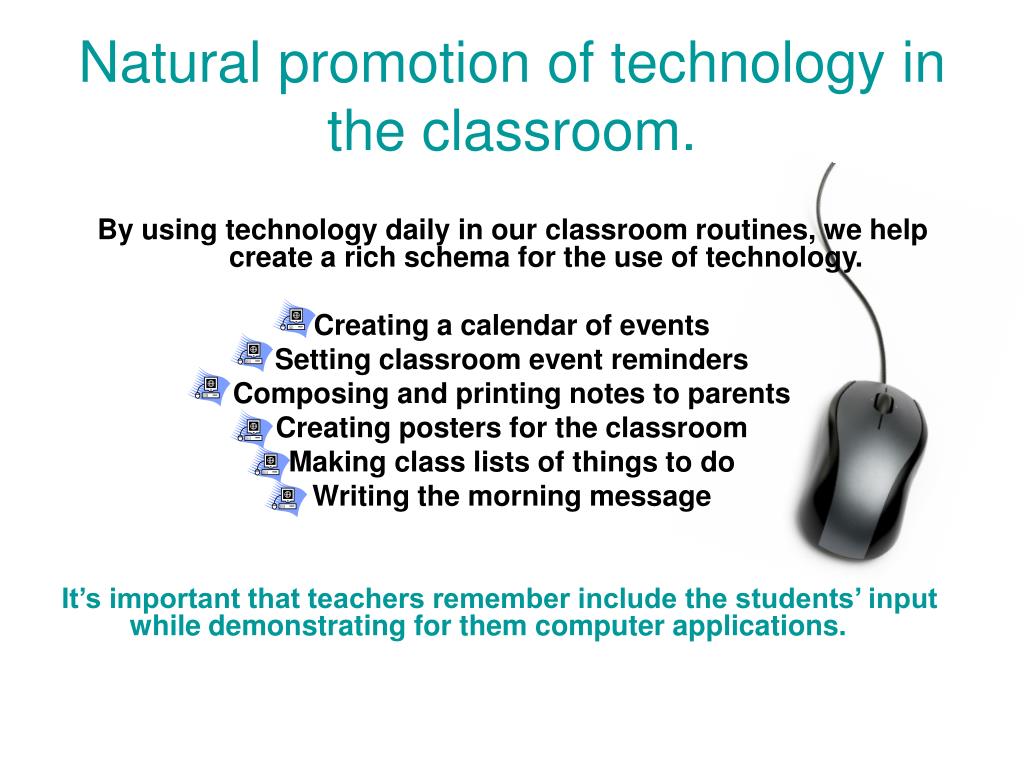 Natural promotion of technology in the classroom.

By using technology daily in our classroom routines, we help create a rich schema for the use of technology.

Creating a calendar of events
Setting classroom event reminders
Composing and printing notes to parents
Creating posters for the classroom
Making class lists of things to do
Writing the morning message

It's important that teachers remember include the students' input while demonstrating for them computer applications.